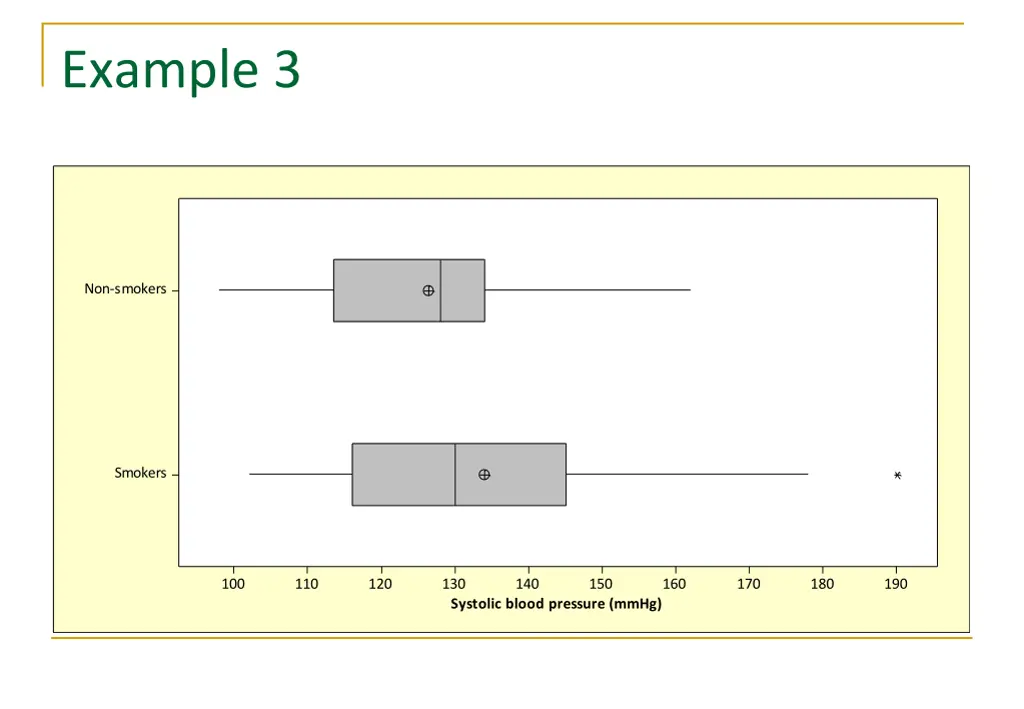 Example 3

Non-smokers

Smokers

100 110 120 130 140 150 160 170 180 190

Systolic blood pressure (mmHg)